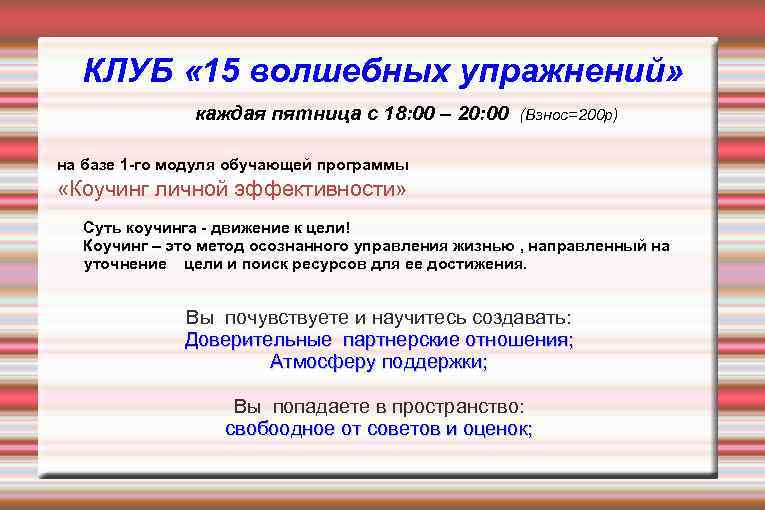 КЛУБ «15 волшебных упражнений»

каждая пятница с 18:00 – 20:00 (Взнос=200р)

на базе 1-го модуля обучающей программы
«Коучинг личной эффективности»

Суть коучинга - движение к цели!
Коучинг – это метод осознанного управления жизнью , направленный на уточнение цели и поиск ресурсов для ее достижения.

Вы почувствуете и научитесь создавать:
Доверительные партнерские отношения;
Атмосферу поддержки;

Вы попадаете в пространство:
свобоодное от советов и оценок;